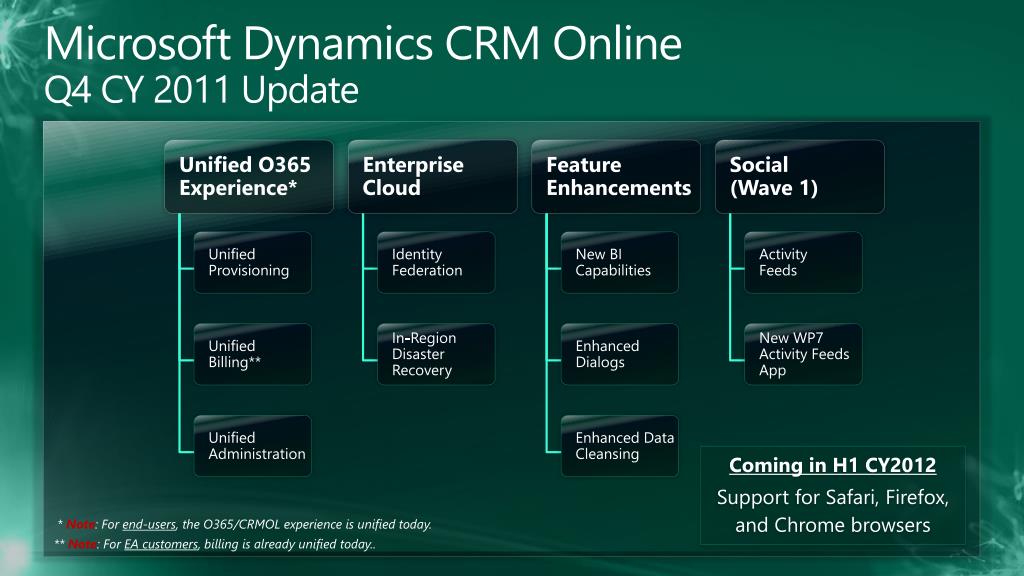 Microsoft Dynamics CRM Online
Q4 CY 2011 Update

Unified O365 Experience*

Unified Provisioning

Unified Billing**

Unified Administration

Enterprise Cloud

Identity Federation

In-Region Disaster Recovery

Feature Enhancements

New BI Capabilities

Enhanced Dialogs

Enhanced Data Cleansing

Social (Wave 1)

Activity Feeds

New WP7 Activity Feeds App

Coming in H1 CY2012

Support for Safari, Firefox, and Chrome browsers

* Note: For end-users, the O365/CRMOL experience is unified today.

** Note: For EA customers, billing is already unified today..